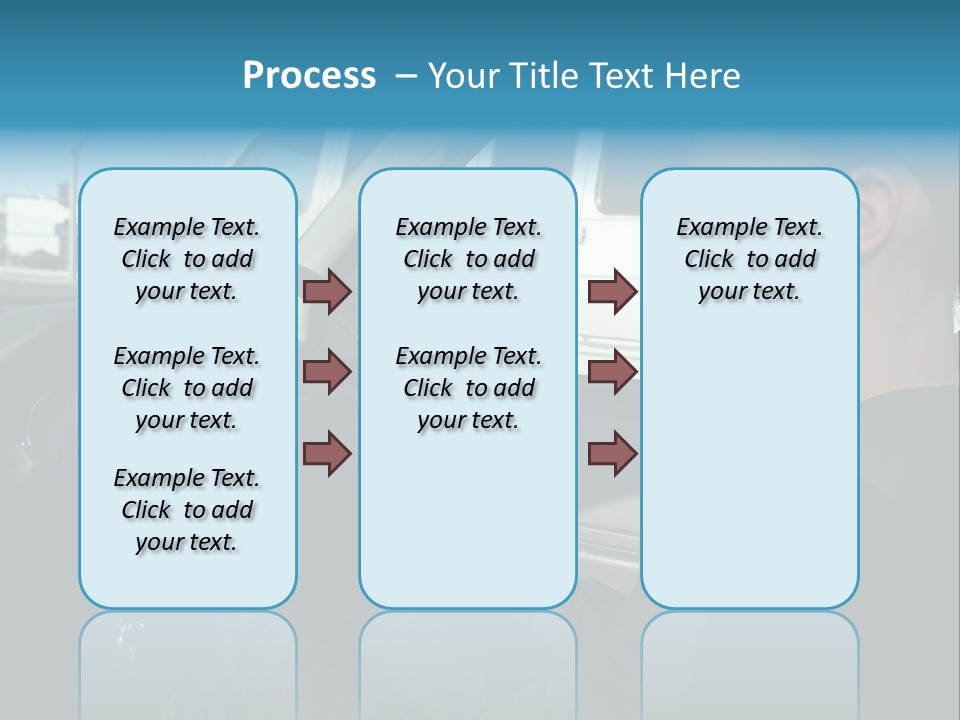 Process – Your Title Text Here

Example Text. Click to add your text.

Example Text. Click to add your text.

Example Text. Click to add your text.

Example Text. Click to add your text.

Example Text. Click to add your text.

Example Text. Click to add your text.